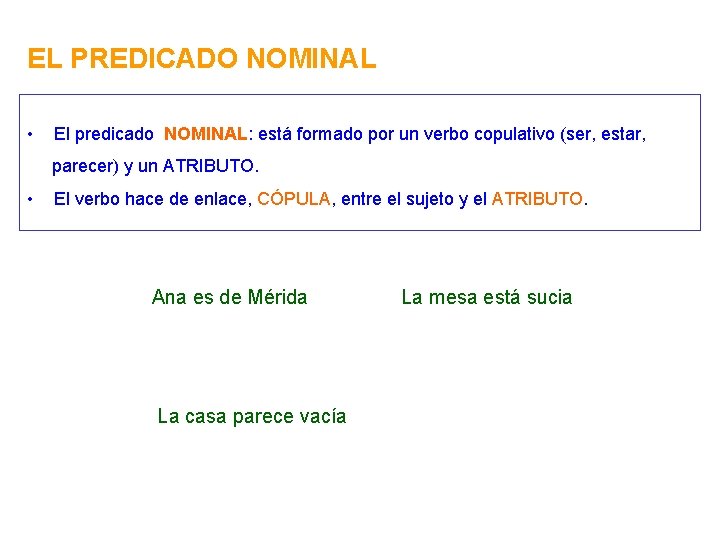 EL PREDICADO NOMINAL

• El predicado NOMINAL: está formado por un verbo copulativo (ser, estar, parecer) y un ATRIBUTO.
• El verbo hace de enlace, CÓPULA, entre el sujeto y el ATRIBUTO.

Ana es de Mérida

La mesa está sucia

La casa parece vacía